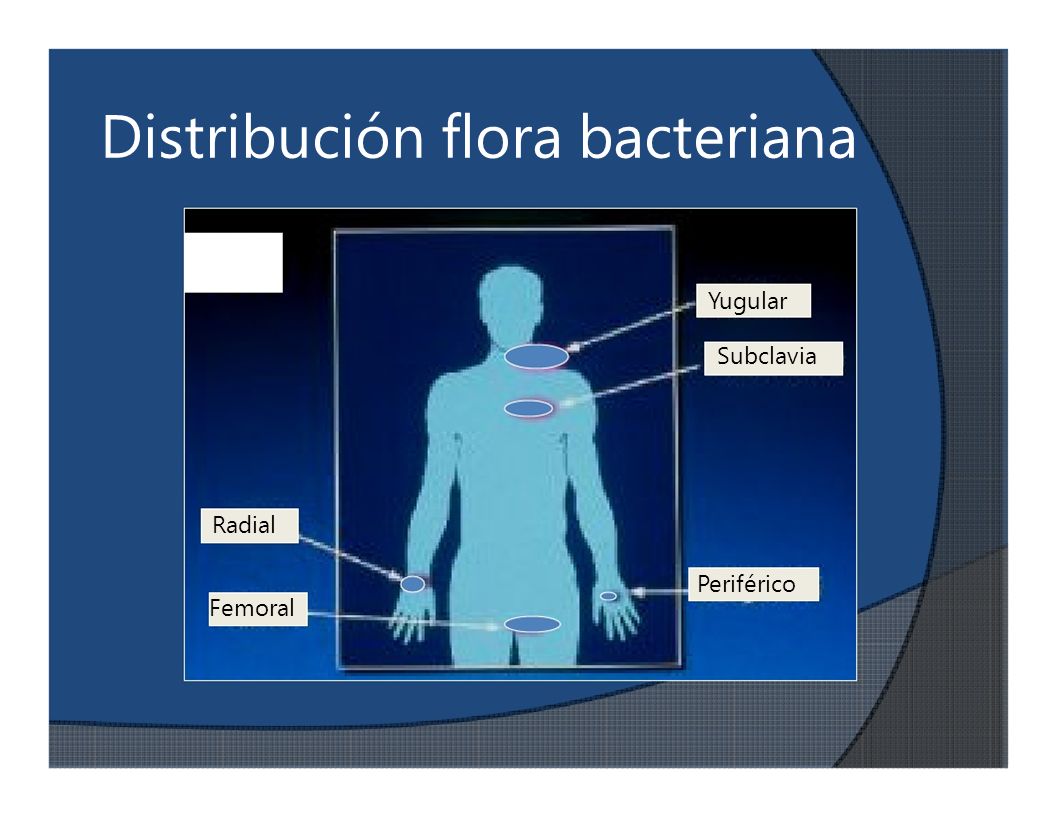 Distribución flora bacteriana

Yugular

Subclavia

Radial

Periférico

Femoral